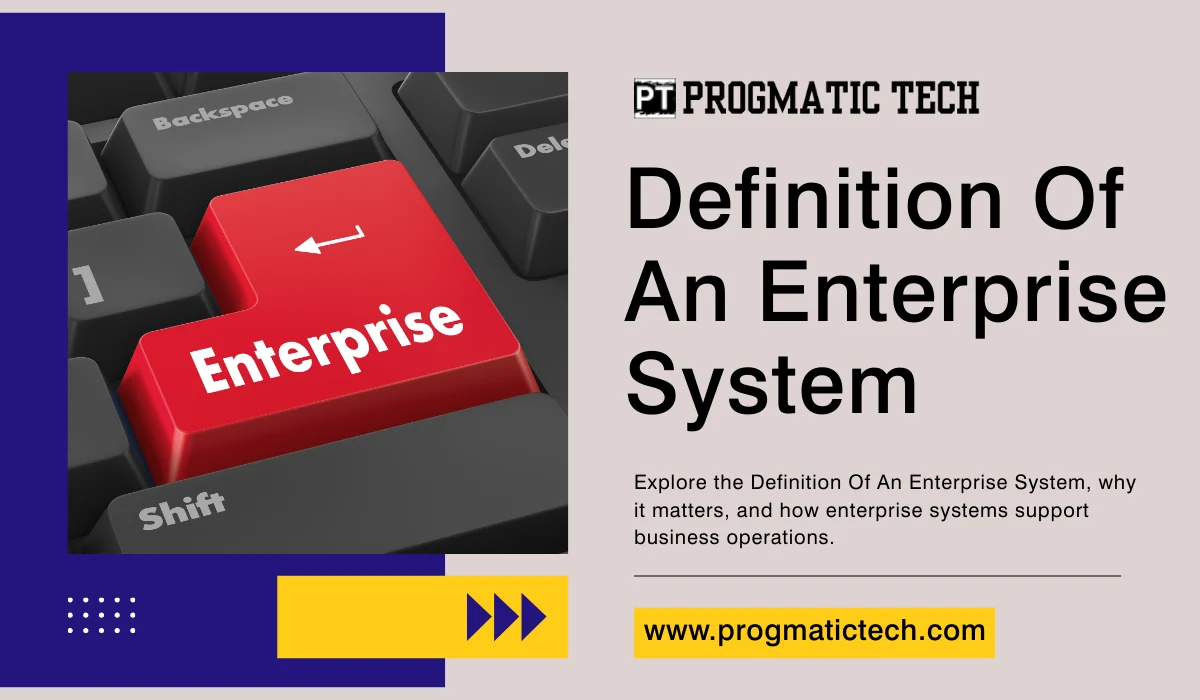 Backspace

Dele

]

Enterprise

Shift

PT PROGMATIC TECH

Definition Of An Enterprise System

Explore the Definition Of An Enterprise System, why it matters, and how enterprise systems support business operations.

www.progmatictech.com